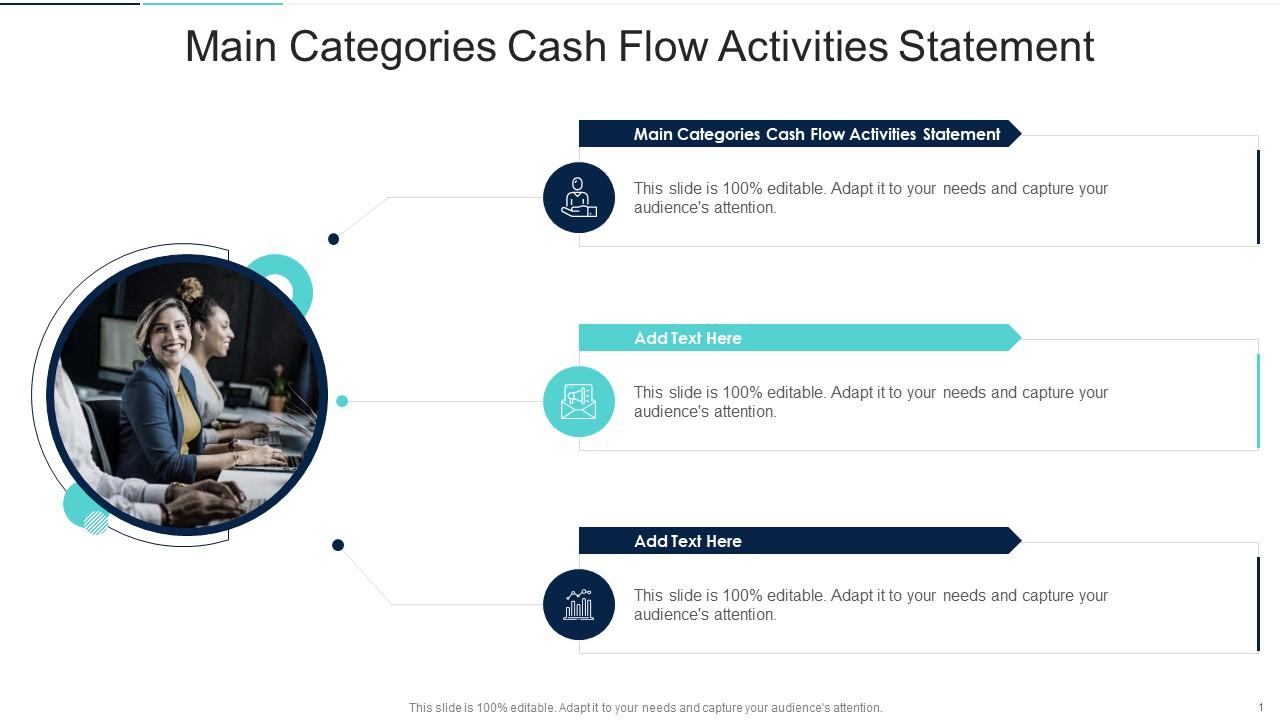 Main Categories Cash Flow Activities Statement

Main Categories Cash Flow Activities Statement

This slide is 100% editable. Adapt it to your needs and capture your audience's attention.

Add Text Here

This slide is 100% editable. Adapt it to your needs and capture your audience's attention.

Add Text Here

This slide is 100% editable. Adapt it to your needs and capture your audience's attention.

This slide is 100% editable. Adapt it to your needs and capture your audience's attention.

1